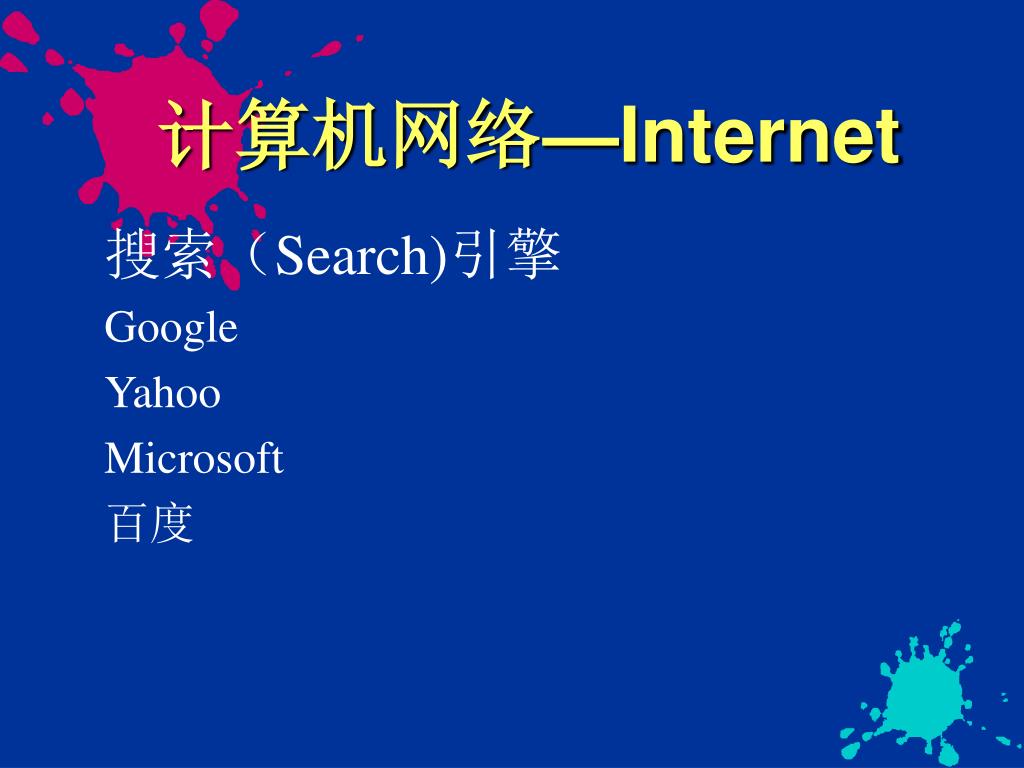 计算机网络—Internet

搜索（Search)引擎

Google

Yahoo

Microsoft

百度